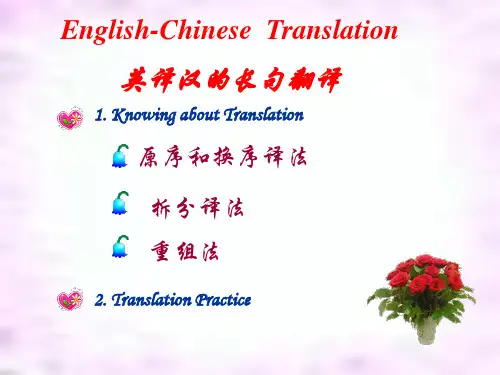 English-Chinese Translation

英译汉的长句翻译

1. Knowing about Translation

原序和换序译法

拆分译法

重组法

2. Translation Practice